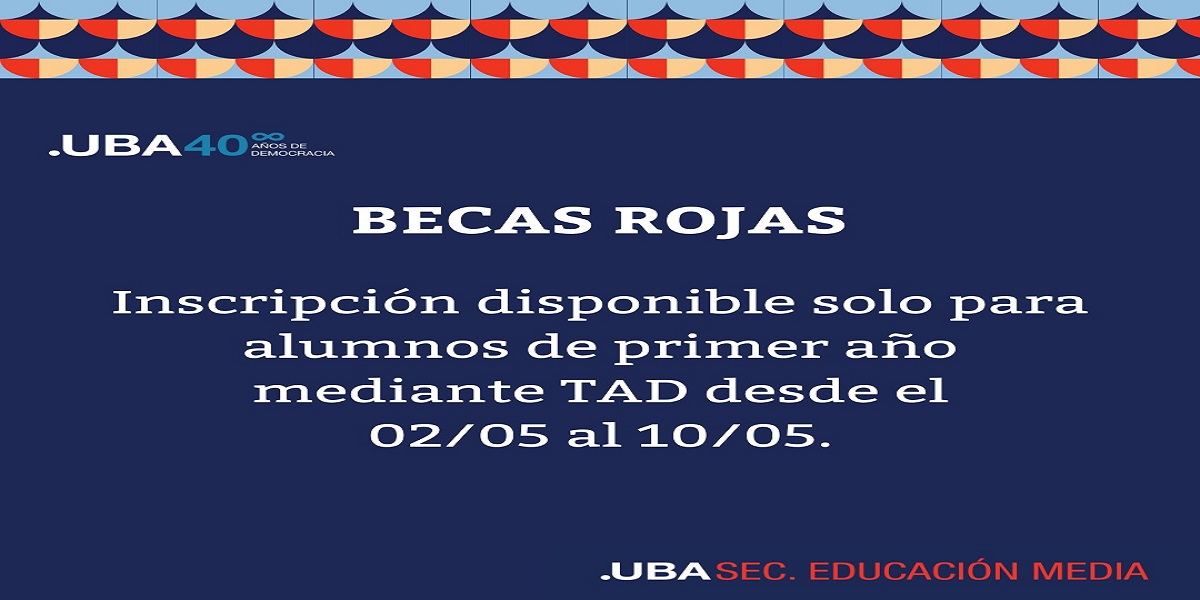 .UBA40 AÑOS DE DEMOCRACIA

BECAS ROJAS

Inscripción disponible solo para alumnos de primer año mediante TAD desde el 02/05 al 10/05.

.UBA SEC. EDUCACIÓN MEDIA